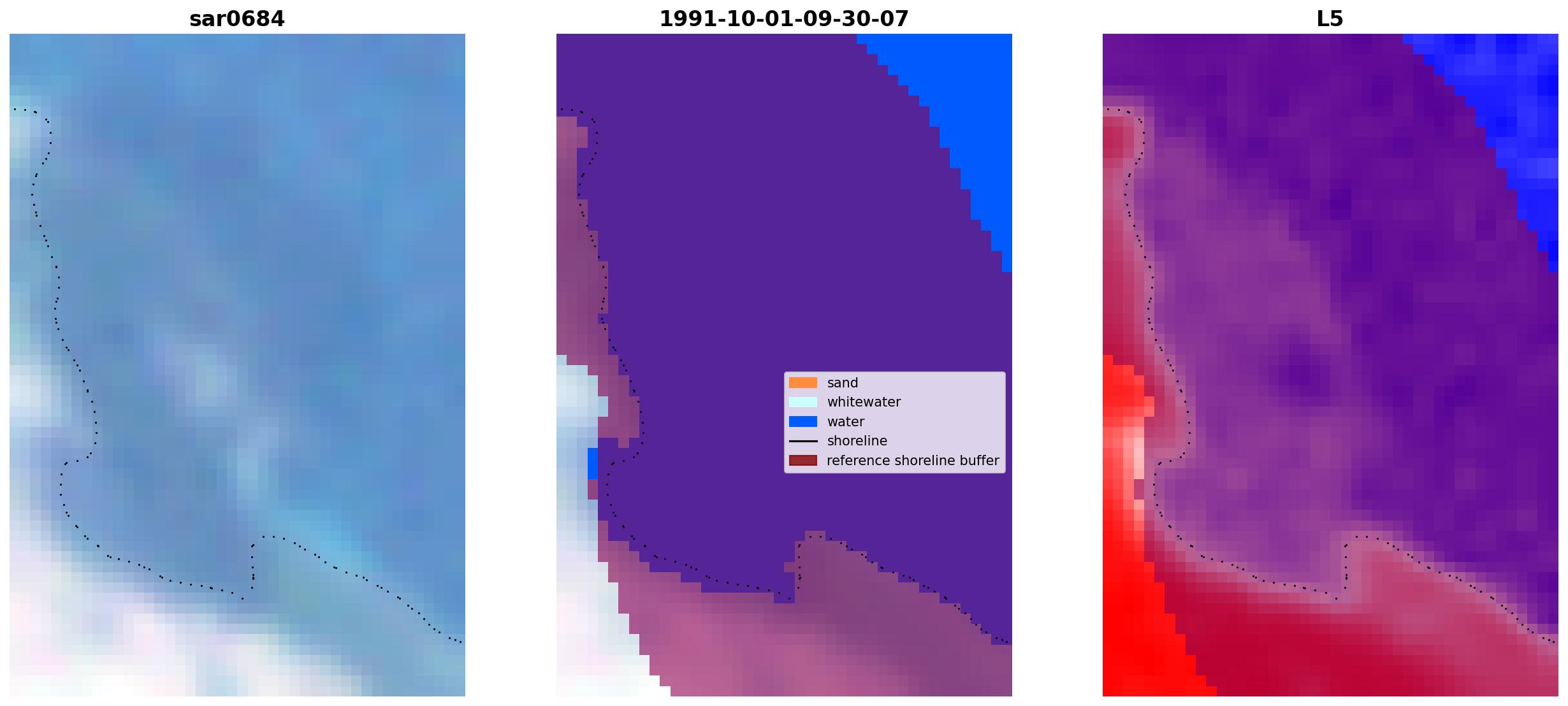 sar0684

1991-10-01-09-30-07

sand
whitewater
water
shoreline
reference shoreline buffer

L5